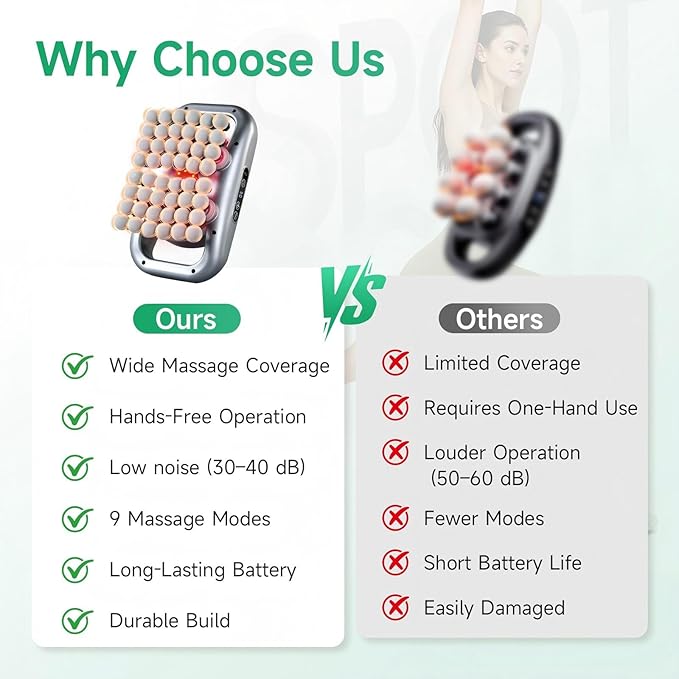 Why Choose Us

VS

Ours

Wide Massage Coverage

Hands-Free Operation

Low noise (30–40 dB)

9 Massage Modes

Long-Lasting Battery

Durable Build

Others

Limited Coverage

Requires One-Hand Use

Louder Operation (50–60 dB)

Fewer Modes

Short Battery Life

Easily Damaged